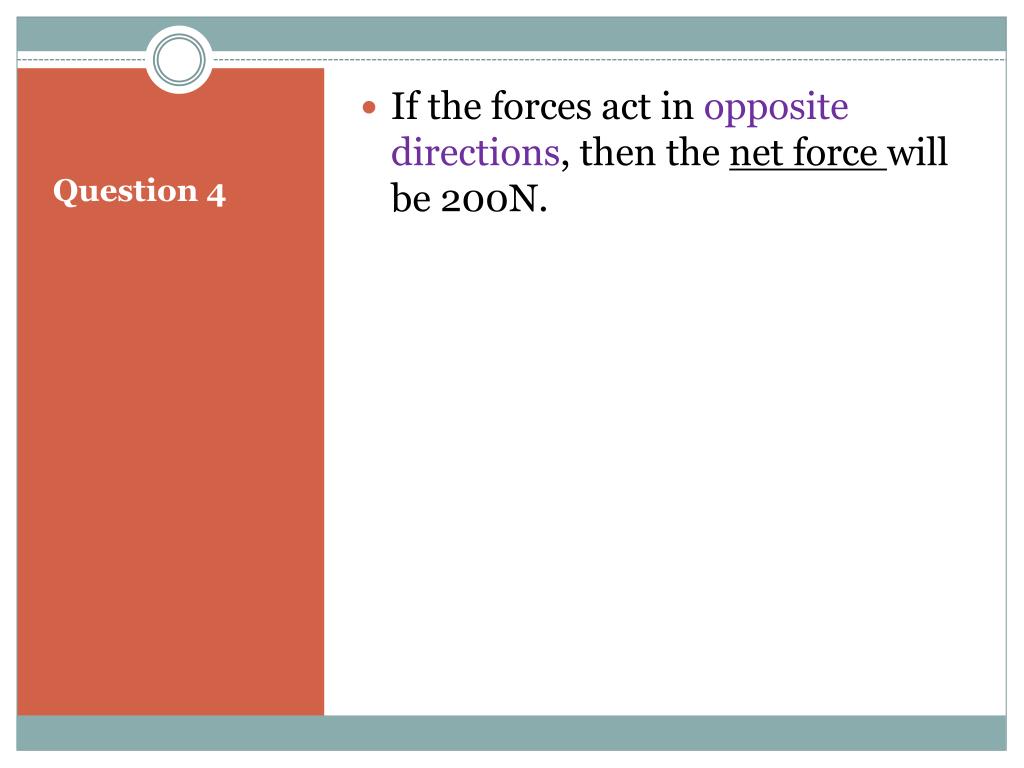 Question 4

If the forces act in opposite directions, then the net force will be 200N.